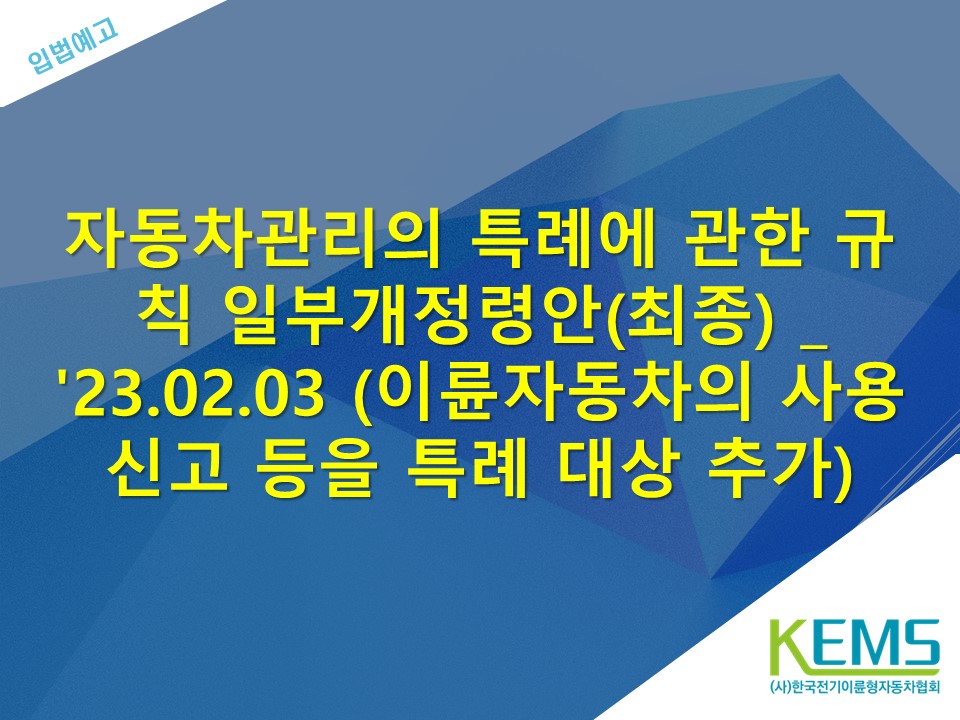 입법예고

자동차관리의 특례에 관한 규칙 일부개정령안(최종) _ '23.02.03 (이륜자동차의 사용신고 등을 특례 대상 추가)

KEMS
(사)한국전기이륜형자동차협회